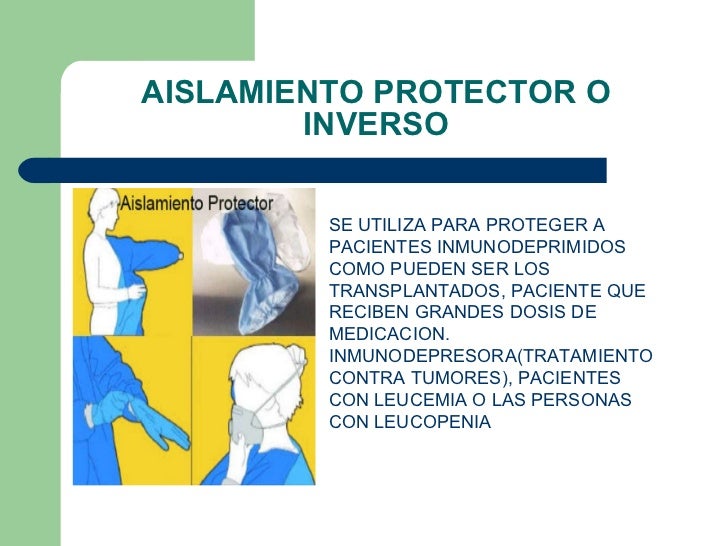 AISLAMIENTO PROTECTOR O INVERSO

Aislamiento Protector

SE UTILIZA PARA PROTEGER A PACIENTES INMUNODEPRIMIDOS COMO PUEDEN SER LOS TRANSPLANTADOS, PACIENTE QUE RECIBEN GRANDES DOSIS DE MEDICACION. INMUNODEPRESORA(TRATAMIENTO CONTRA TUMORES), PACIENTES CON LEUCEMIA O LAS PERSONAS CON LEUCOPENIA